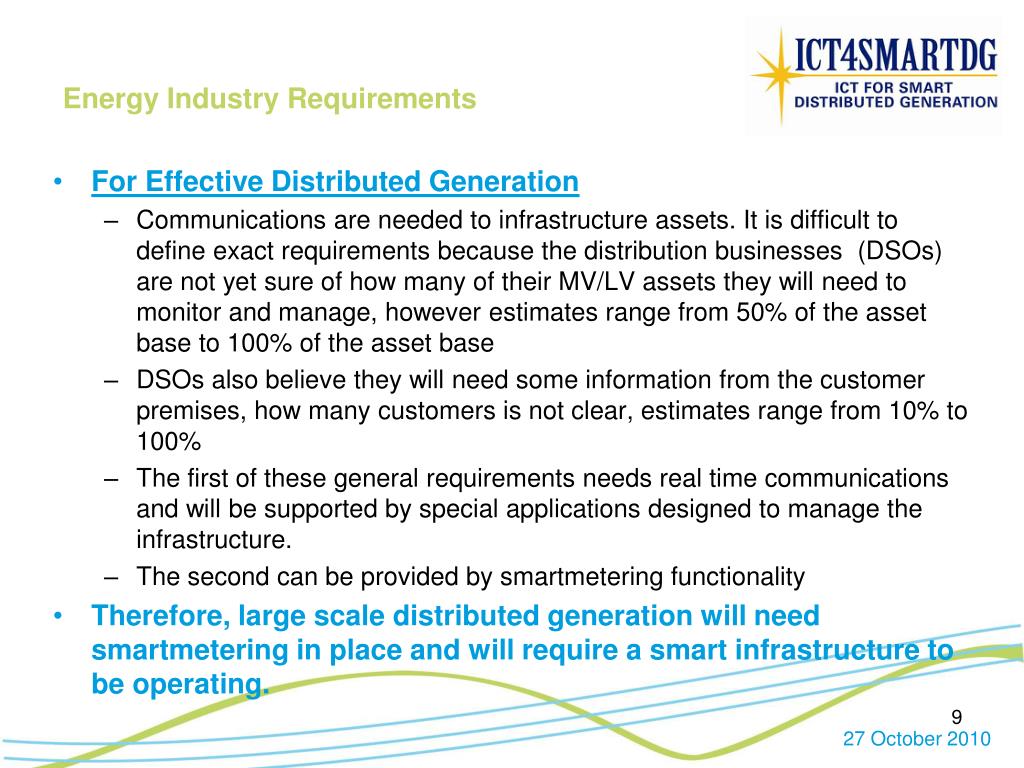 Energy Industry Requirements

ICT4SMARTDG
ICT FOR SMART DISTRIBUTED GENERATION

• For Effective Distributed Generation
– Communications are needed to infrastructure assets. It is difficult to define exact requirements because the distribution businesses (DSOs) are not yet sure of how many of their MV/LV assets they will need to monitor and manage, however estimates range from 50% of the asset base to 100% of the asset base
– DSOs also believe they will need some information from the customer premises, how many customers is not clear, estimates range from 10% to 100%
– The first of these general requirements needs real time communications and will be supported by special applications designed to manage the infrastructure.
– The second can be provided by smartmetering functionality
• Therefore, large scale distributed generation will need smartmetering in place and will require a smart infrastructure to be operating.

9
27 October 2010